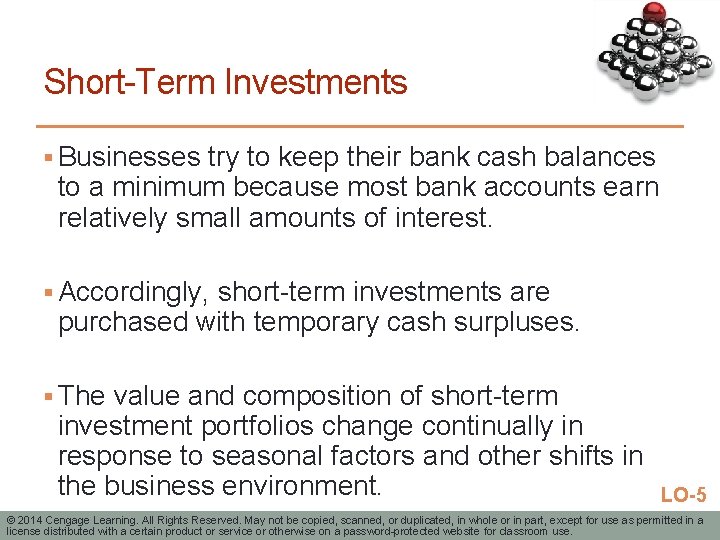 Short-Term Investments

▪ Businesses try to keep their bank cash balances to a minimum because most bank accounts earn relatively small amounts of interest.

▪ Accordingly, short-term investments are purchased with temporary cash surpluses.

▪ The value and composition of short-term investment portfolios change continually in response to seasonal factors and other shifts in the business environment.

LO-5

© 2014 Cengage Learning. All Rights Reserved. May not be copied, scanned, or duplicated, in whole or in part, except for use as permitted in a license distributed with a certain product or service or otherwise on a password-protected website for classroom use.